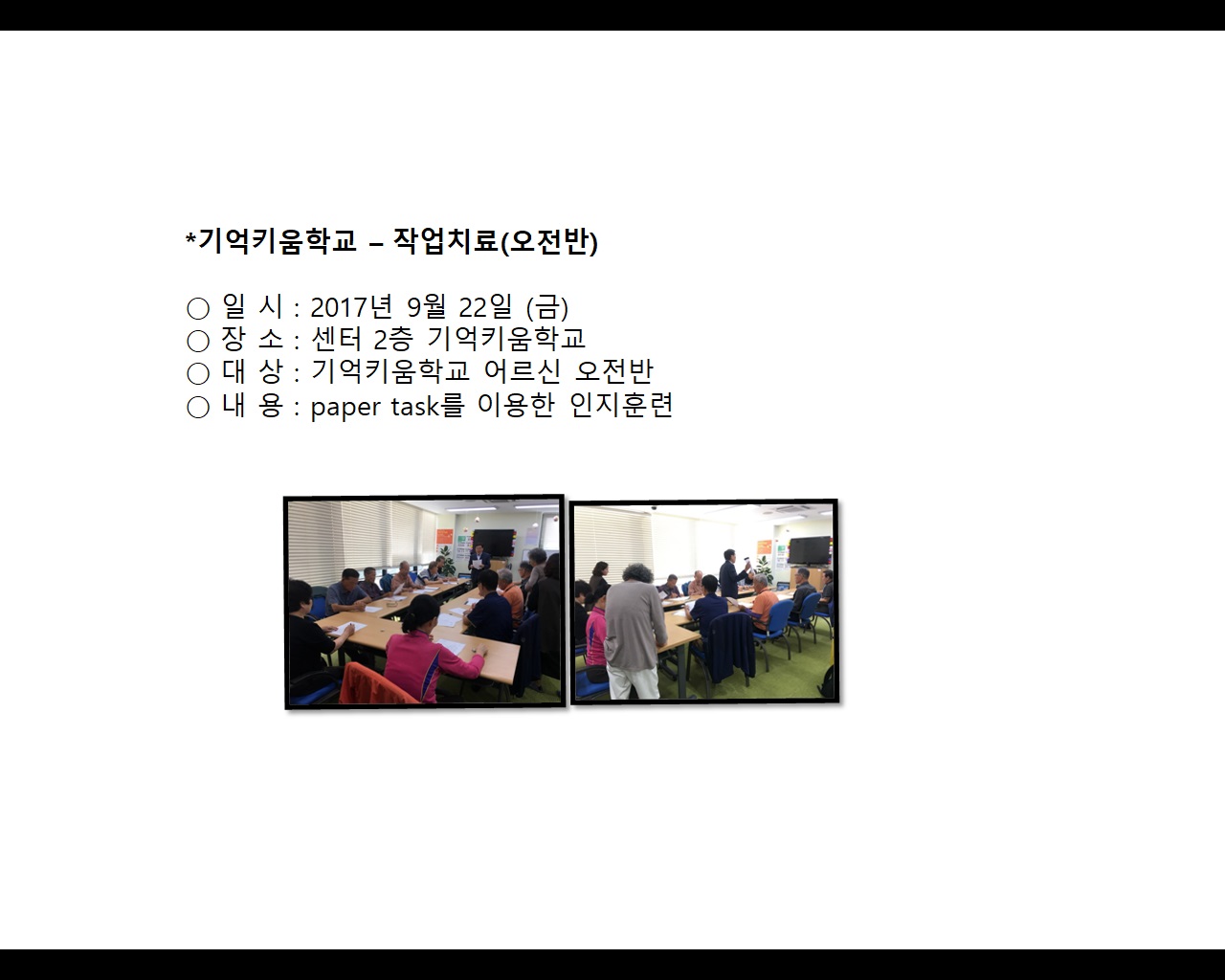 *기억키움학교 – 작업치료(오전반)

○ 일 시 : 2017년 9월 22일 (금)
○ 장 소 : 센터 2층 기억키움학교
○ 대 상 : 기억키움학교 어르신 오전반
○ 내 용 : paper task를 이용한 인지훈련